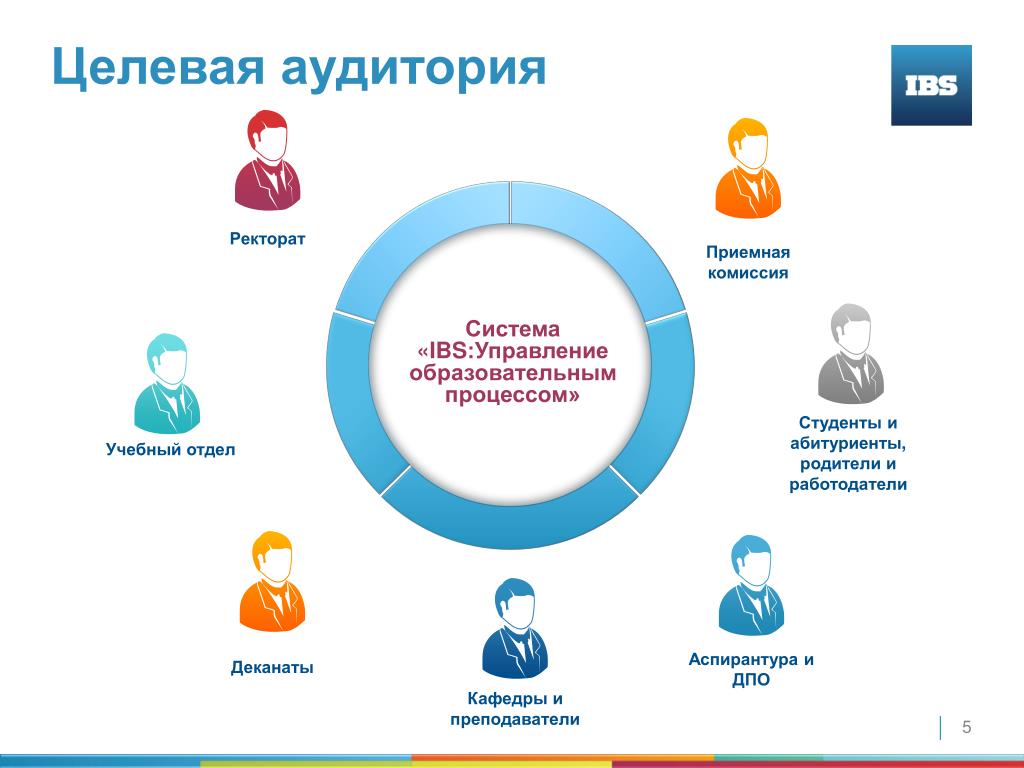 Целевая аудитория

IBS

Ректорат

Приемная комиссия

Система «IBS:Управление образовательным процессом»

Учебный отдел

Студенты и абитуриенты, родители и работодатели

Деканаты

Кафедры и преподаватели

Аспирантура и ДПО

5